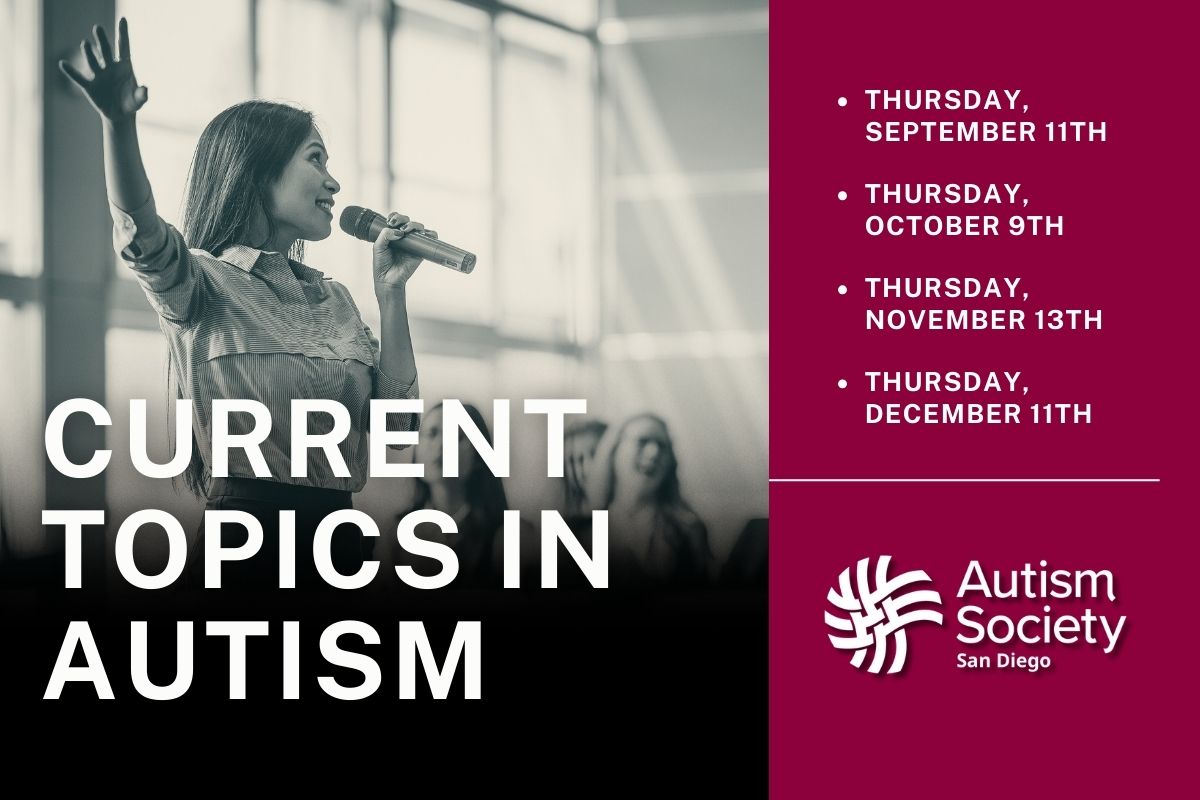 CURRENT TOPICS IN AUTISM

• THURSDAY, SEPTEMBER 11TH
• THURSDAY, OCTOBER 9TH
• THURSDAY, NOVEMBER 13TH
• THURSDAY, DECEMBER 11TH

Autism Society
San Diego